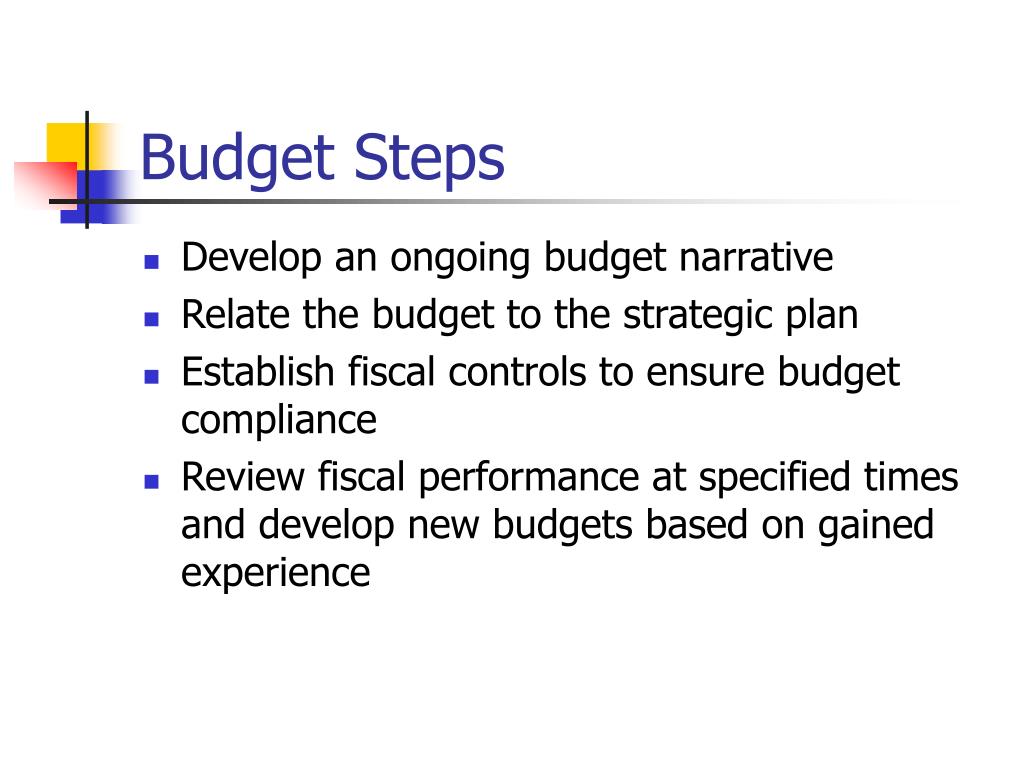 Budget Steps

- Develop an ongoing budget narrative
- Relate the budget to the strategic plan
- Establish fiscal controls to ensure budget compliance
- Review fiscal performance at specified times and develop new budgets based on gained experience